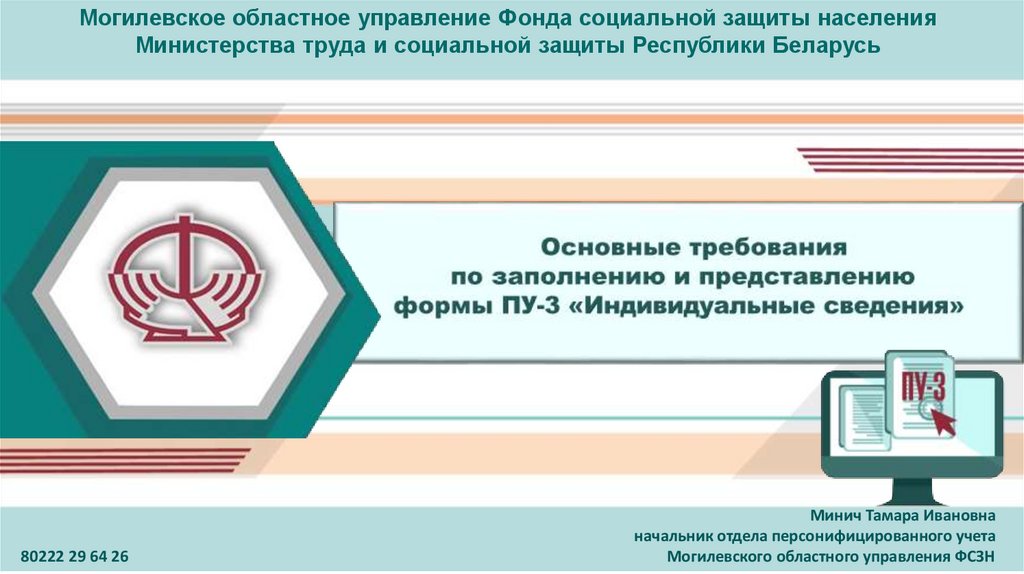 Могилевское областное управление Фонда социальной защиты населения Министерства труда и социальной защиты Республики Беларусь

Основные требования по заполнению и представлению формы ПУ-3 «Индивидуальные сведения»

ПУ-3

Минич Тамара Ивановна
начальник отдела персонифицированного учета
Могилевского областного управления ФСЗН

80222 29 64 26